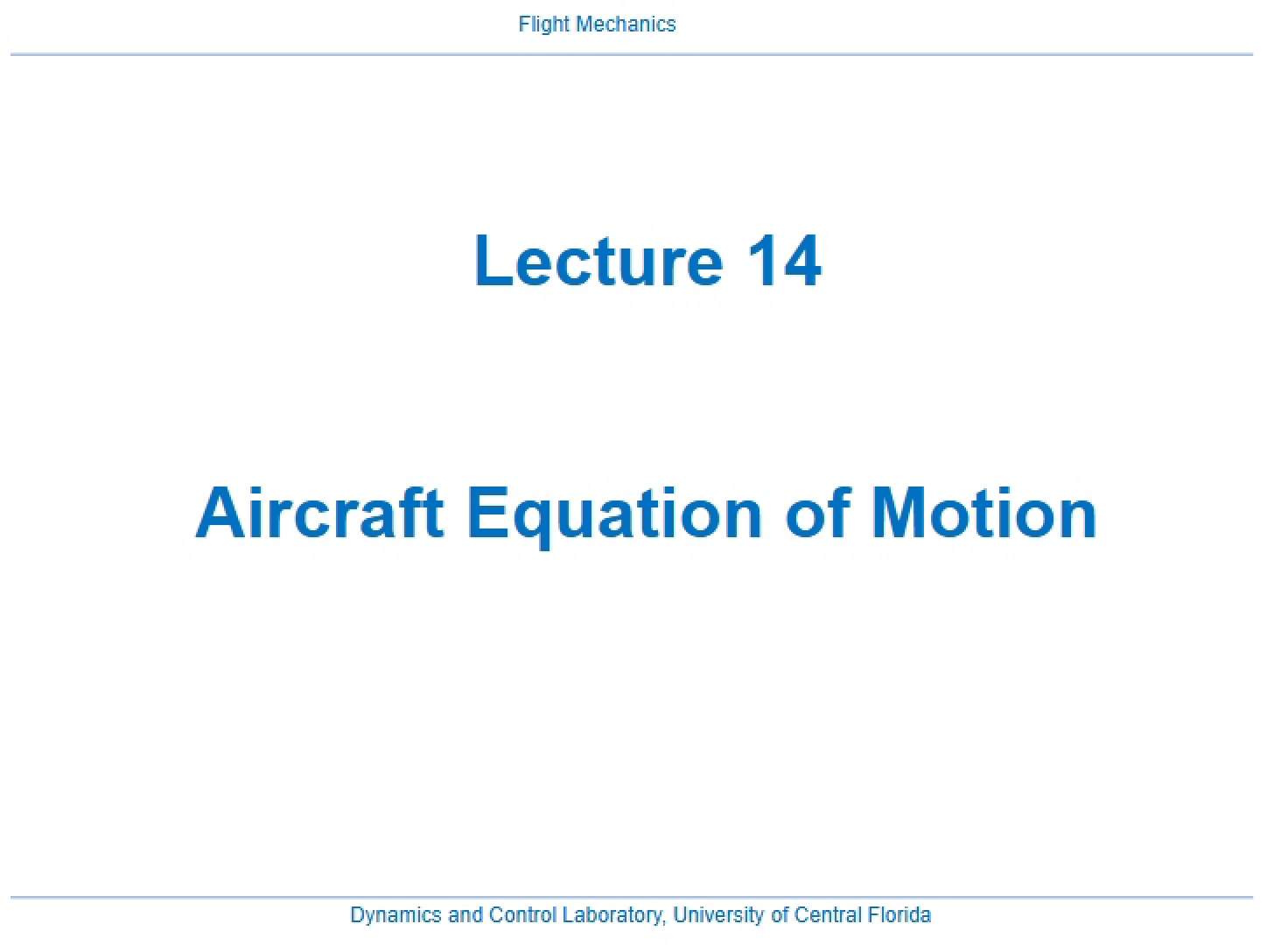 Flight Mechanics

Lecture 14

Aircraft Equation of Motion

Dynamics and Control Laboratory, University of Central Florida